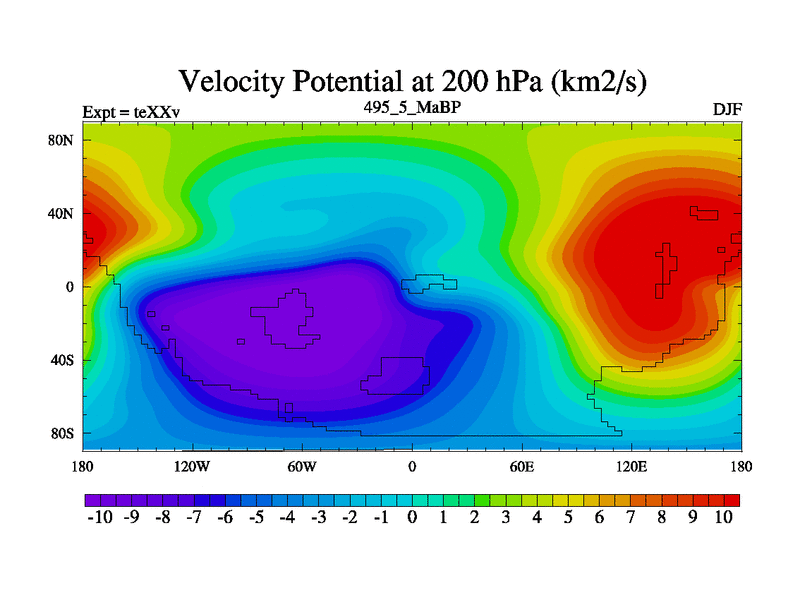 Velocity Potential at 200 hPa (km2/s)

Expt = teXXv

495_5_MaBP

DJF

80N
40N
0
40S
80S

180 120W 60W 0 60E 120E 180

-10 -9 -8 -7 -6 -5 -4 -3 -2 -1 0 1 2 3 4 5 6 7 8 9 10